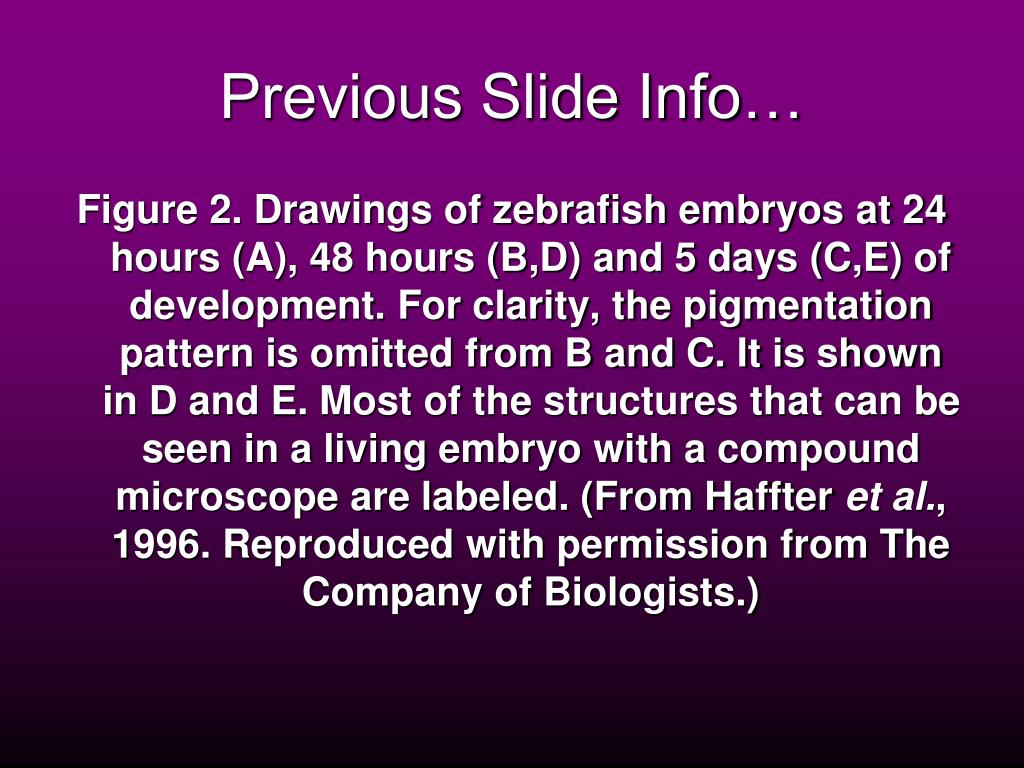 Previous Slide Info…

Figure 2. Drawings of zebrafish embryos at 24 hours (A), 48 hours (B,D) and 5 days (C,E) of development. For clarity, the pigmentation pattern is omitted from B and C. It is shown in D and E. Most of the structures that can be seen in a living embryo with a compound microscope are labeled. (From Haffter et al., 1996. Reproduced with permission from The Company of Biologists.)